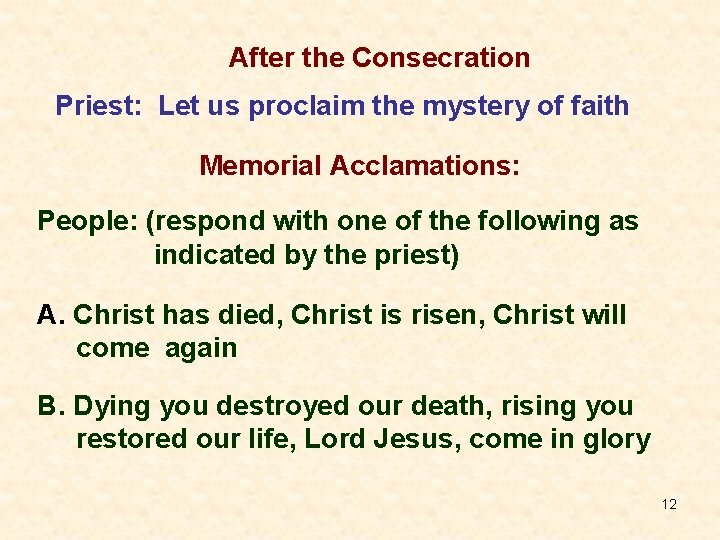 After the Consecration

Priest: Let us proclaim the mystery of faith

Memorial Acclamations:

People: (respond with one of the following as indicated by the priest)

A. Christ has died, Christ is risen, Christ will come again

B. Dying you destroyed our death, rising you restored our life, Lord Jesus, come in glory

12